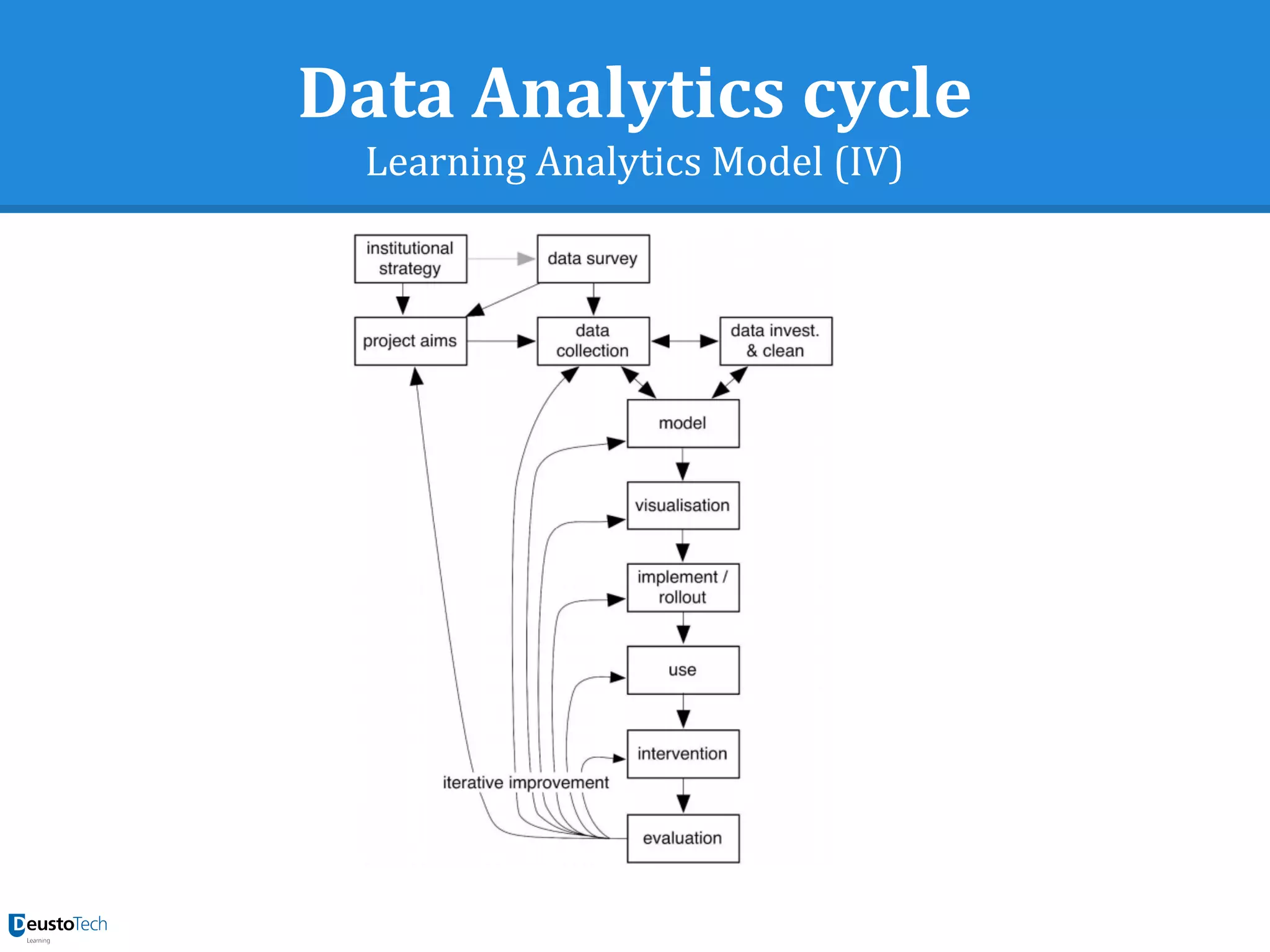 Data Analytics cycle
Learning Analytics Model (IV)

institutional strategy

data survey

project aims

data collection

data invest. & clean

model

visualisation

implement / rollout

use

intervention

iterative improvement

evaluation

DeustoTech
Learning